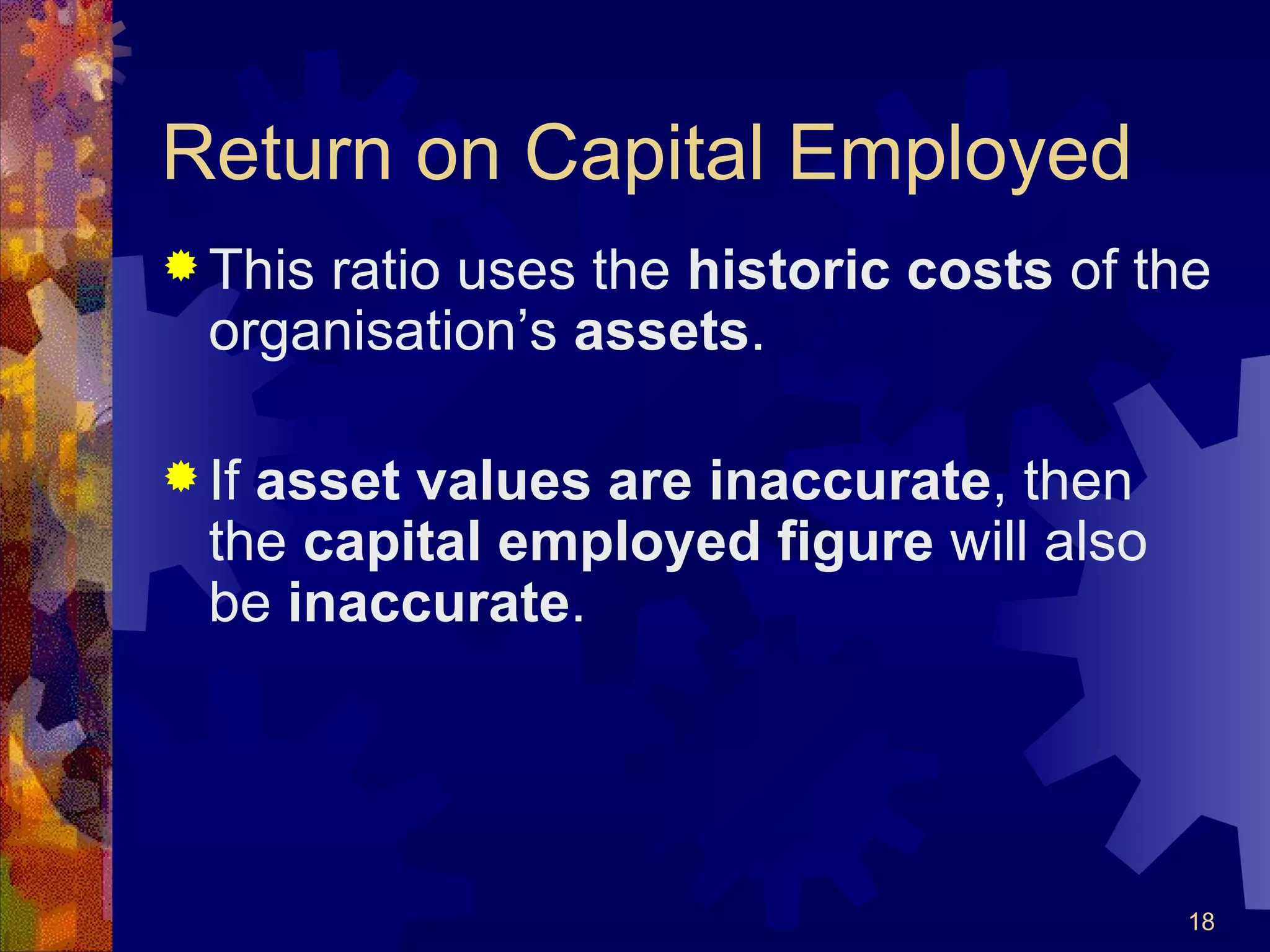 Return on Capital Employed

This ratio uses the historic costs of the organisation’s assets.

If asset values are inaccurate, then the capital employed figure will also be inaccurate.

18